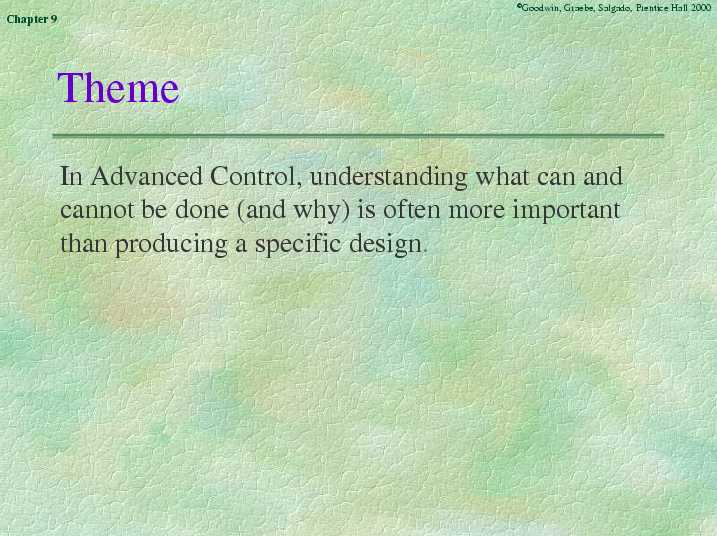 Chapter 9

©Goodwin, Graebe, Salgado, Prentice Hall 2000

Theme

In Advanced Control, understanding what can and cannot be done (and why) is often more important than producing a specific design.